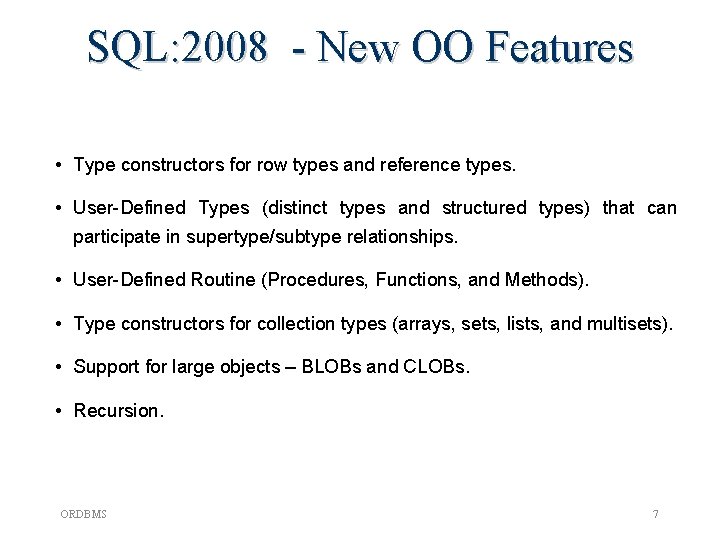 SQL:2008 - New OO Features

• Type constructors for row types and reference types.

• User-Defined Types (distinct types and structured types) that can participate in supertype/subtype relationships.

• User-Defined Routine (Procedures, Functions, and Methods).

• Type constructors for collection types (arrays, sets, lists, and multisets).

• Support for large objects – BLOBs and CLOBs.

• Recursion.

ORDBMS

7